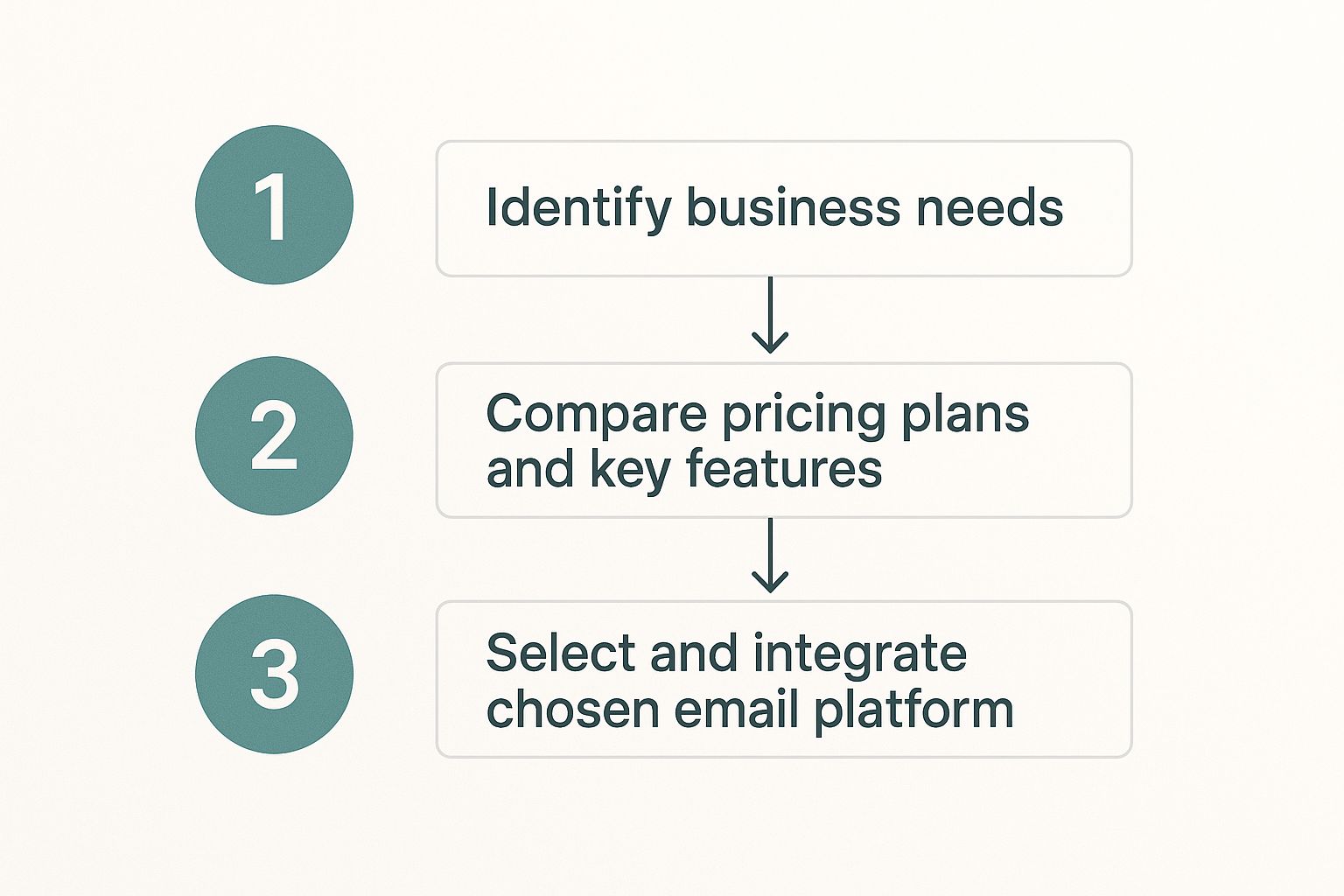 1

Identify business needs

2

Compare pricing plans and key features

3

Select and integrate chosen email platform